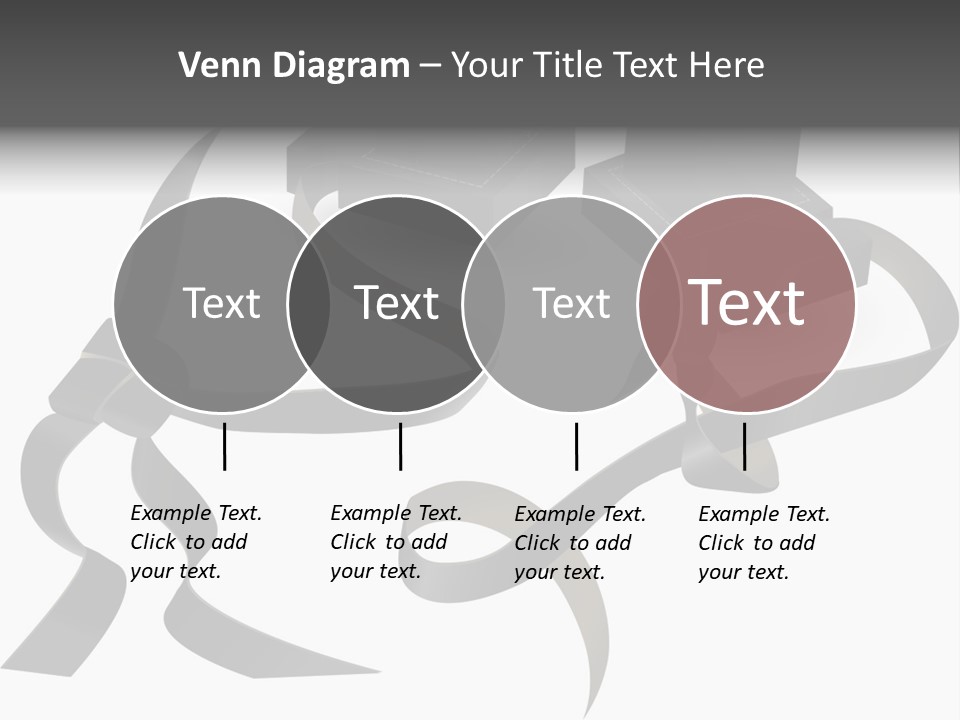 Venn Diagram – Your Title Text Here

Text

Text

Text

Text

Example Text. Click to add your text.

Example Text. Click to add your text.

Example Text. Click to add your text.

Example Text. Click to add your text.